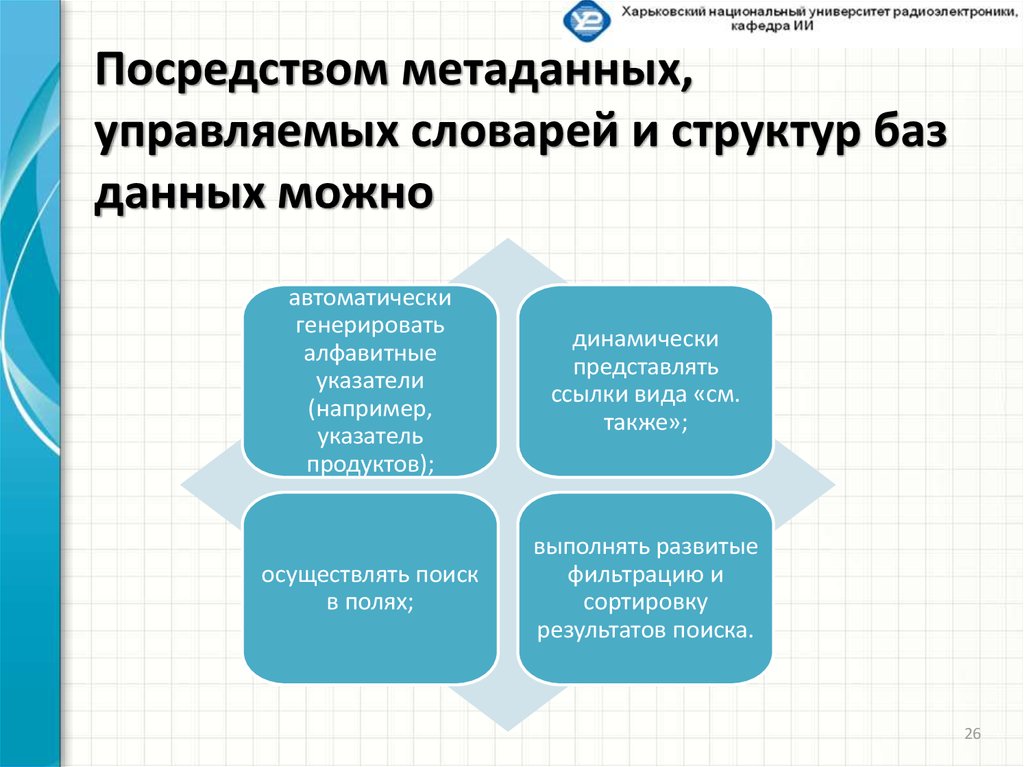 Харьковский национальный университет радиоэлектроники, кафедра ИИ

Посредством метаданных, управляемых словарей и структур баз данных можно

автоматически генерировать алфавитные указатели (например, указатель продуктов);

динамически представлять ссылки вида «см. также»;

осуществлять поиск в полях;

выполнять развитые фильтрацию и сортировку результатов поиска.

26